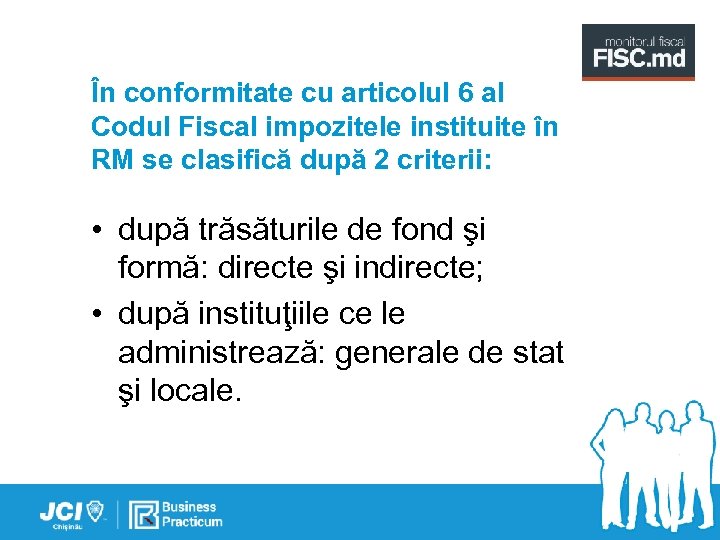 monitorul fiscal
FISC.md

În conformitate cu articolul 6 al Codul Fiscal impozitele instituite în RM se clasifică după 2 criterii:

• după trăsăturile de fond şi formă: directe şi indirecte;
• după instituţiile ce le administrează: generale de stat şi locale.

JCI Chişinău

Business Practicum